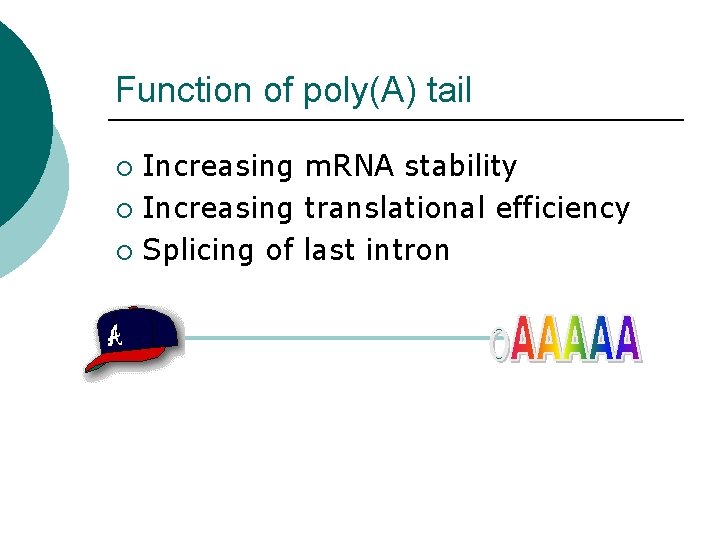 Function of poly(A) tail

○ Increasing mRNA stability
○ Increasing translational efficiency
○ Splicing of last intron

A

AAAAA